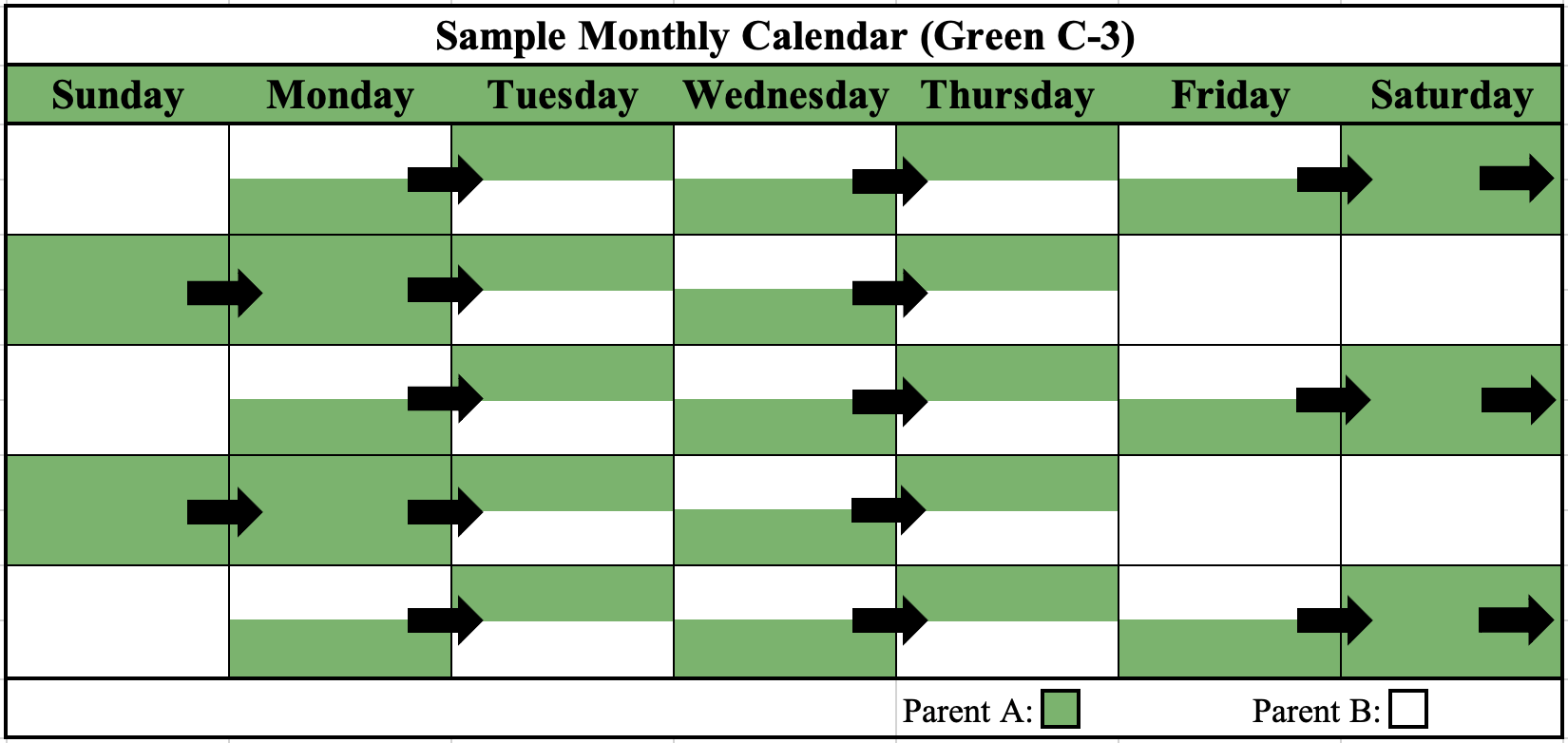 Sample Monthly Calendar (Green C-3)

| Sunday | Monday | Tuesday | Wednesday | Thursday | Friday | Saturday |
|---|---|---|---|---|---|---|
| | | | | | | |
| | | | | | | |
| | | | | | | |
| | | | | | | |
| | | | | | | |

Parent A: Parent B: